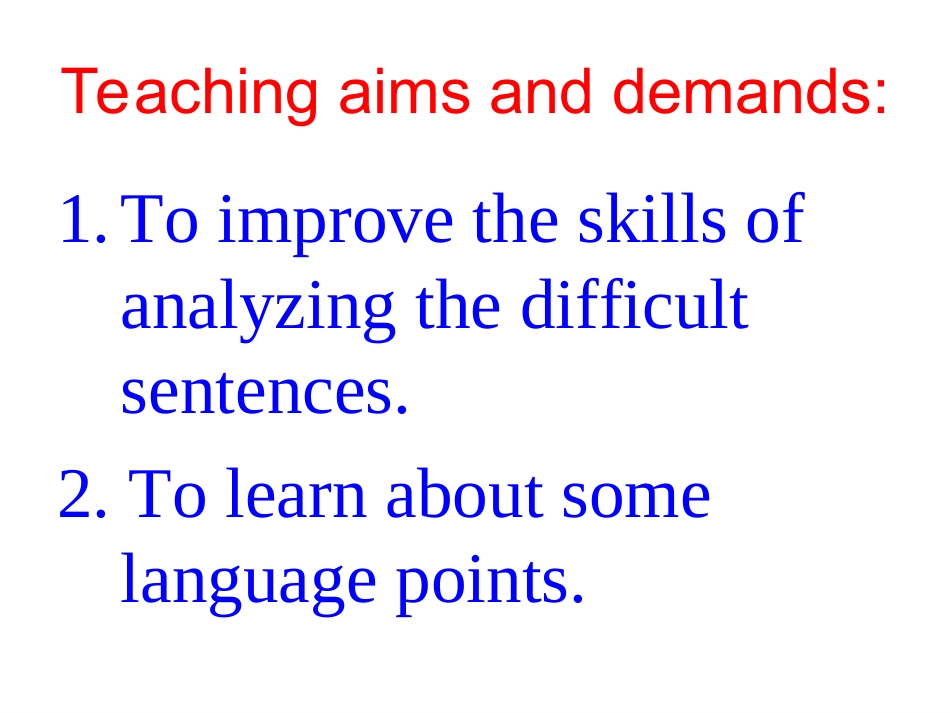 Teaching aims and demands:

1. To improve the skills of analyzing the difficult sentences.

2. To learn about some language points.